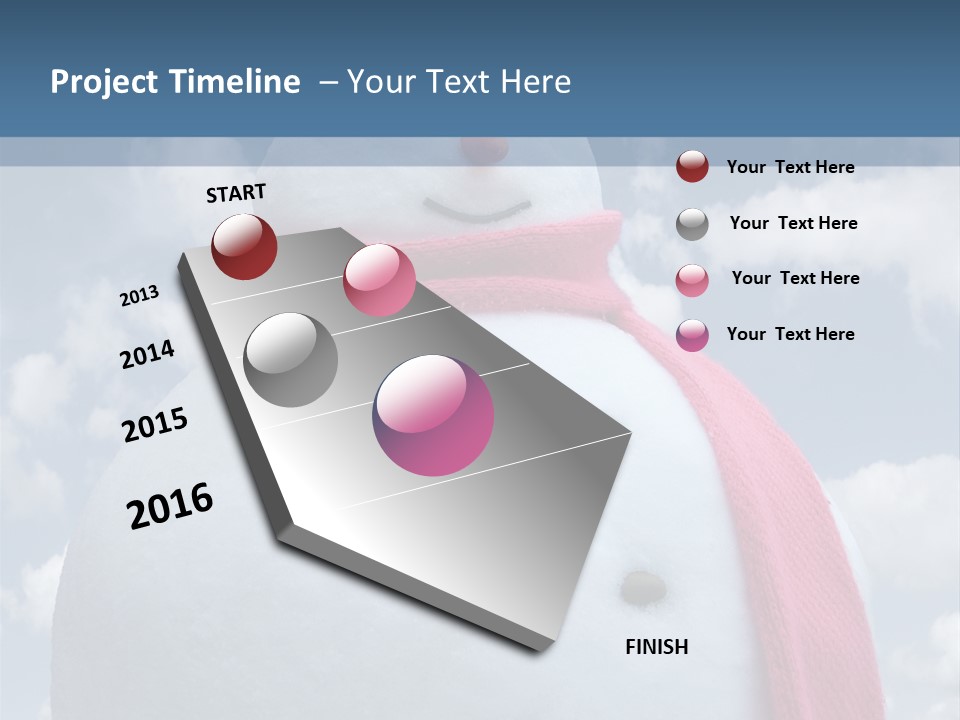 Project Timeline – Your Text Here

START

2013

2014

2015

2016

FINISH

Your Text Here

Your Text Here

Your Text Here

Your Text Here